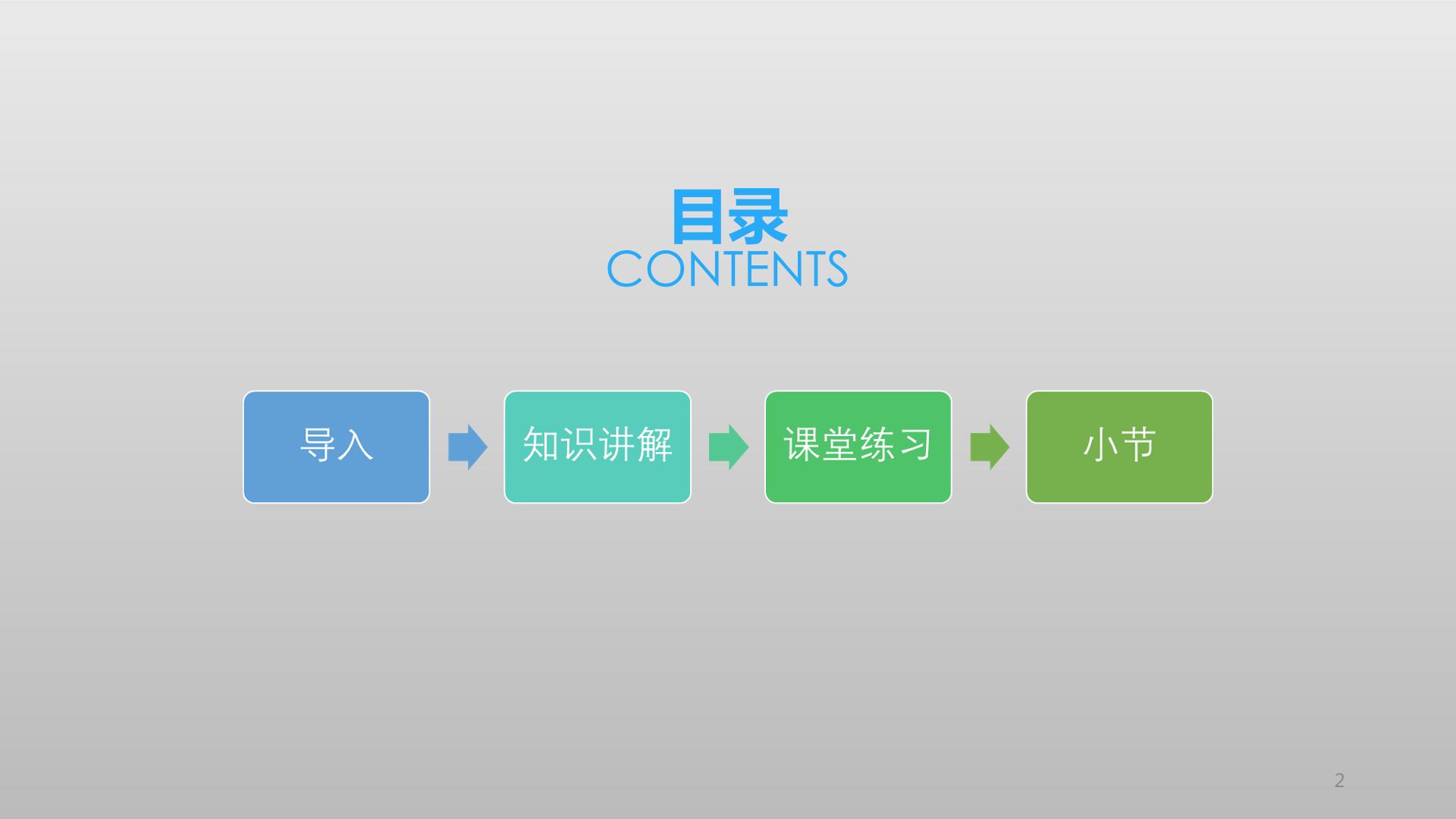 目录
CONTENTS

导入

知识讲解

课堂练习

小节

2